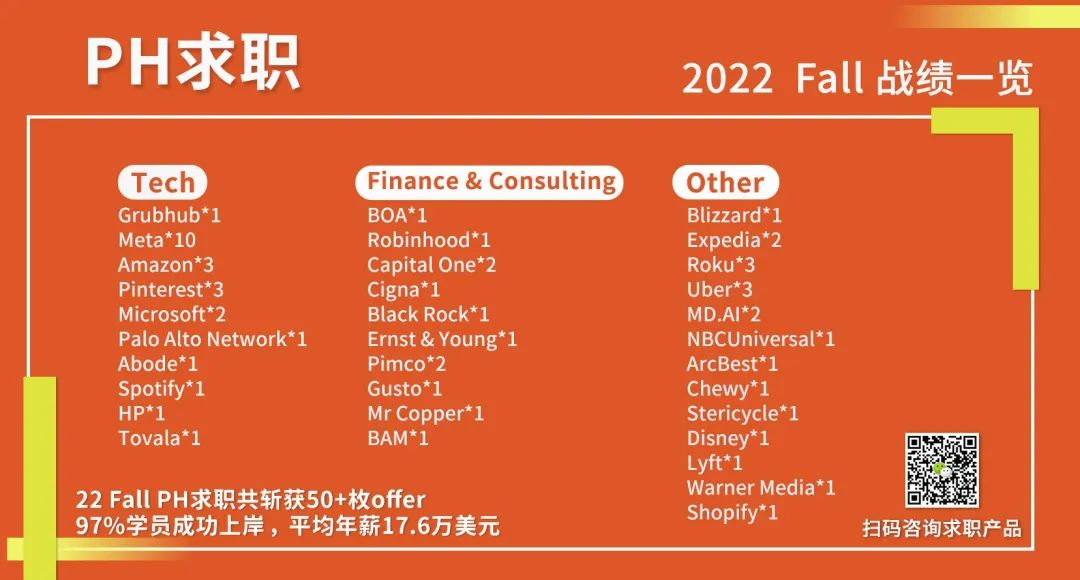 PH求职

2022 Fall 战绩一览

Tech
Grubhub*1
Meta*10
Amazon*3
Pinterest*3
Microsoft*2
Palo Alto Network*1
Abode*1
Spotify*1
HP*1
Tovala*1

Finance & Consulting
BOA*1
Robinhood*1
Capital One*2
Cigna*1
Black Rock*1
Ernst & Young*1
Pimco*2
Gusto*1
Mr Copper*1
BAM*1

Other
Blizzard*1
Expedia*2
Roku*3
Uber*3
MD.AI*2
NBCUniversal*1
ArcBest*1
Chewy*1
Stericycle*1
Disney*1
Lyft*1
Warner Media*1
Shopify*1

22 Fall PH求职共斩获50+枚offer
97%学员成功上岸，平均年薪17.6万美元

扫码咨询求职产品